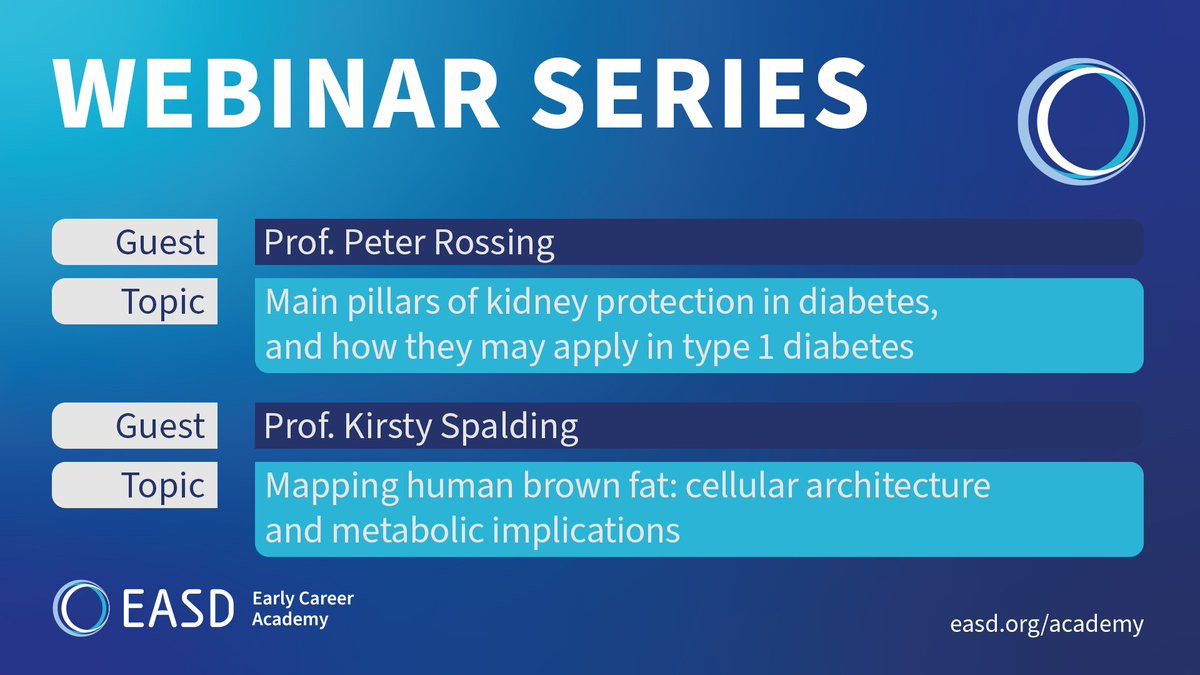 WEBINAR SERIES

Guest Prof. Peter Rossing

Topic Main pillars of kidney protection in diabetes, and how they may apply in type 1 diabetes

Guest Prof. Kirsty Spalding

Topic Mapping human brown fat: cellular architecture and metabolic implications

EASD Early Career Academy

easd.org/academy